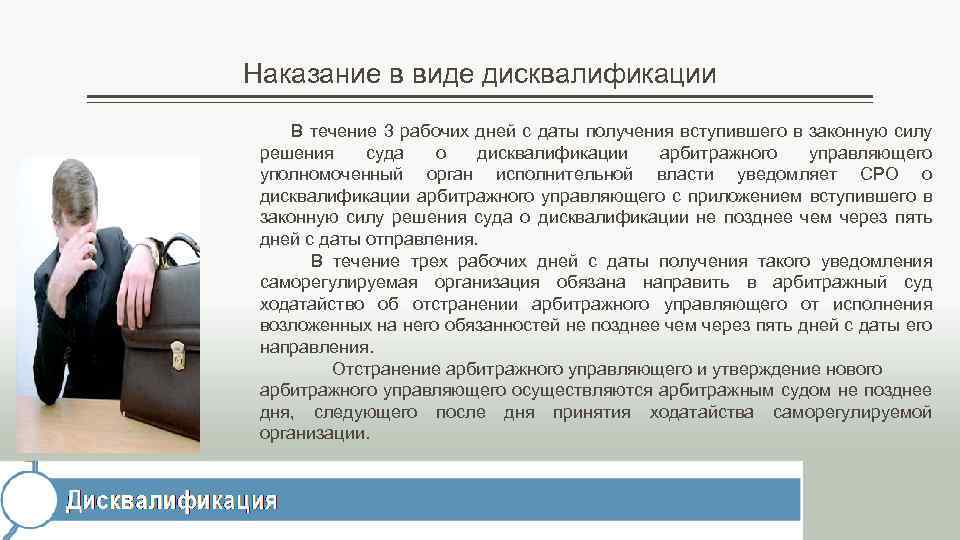 Наказание в виде дисквалификации

В течение 3 рабочих дней с даты получения вступившего в законную силу решения суда о дисквалификации арбитражного управляющего уполномоченный орган исполнительной власти уведомляет СРО о дисквалификации арбитражного управляющего с приложением вступившего в законную силу решения суда о дисквалификации не позднее чем через пять дней с даты отправления.

В течение трех рабочих дней с даты получения такого уведомления саморегулируемая организация обязана направить в арбитражный суд ходатайство об отстранении арбитражного управляющего от исполнения возложенных на него обязанностей не позднее чем через пять дней с даты его направления.

Отстранение арбитражного управляющего и утверждение нового арбитражного управляющего осуществляются арбитражным судом не позднее дня, следующего после дня принятия ходатайства саморегулируемой организации.

Дисквалификация